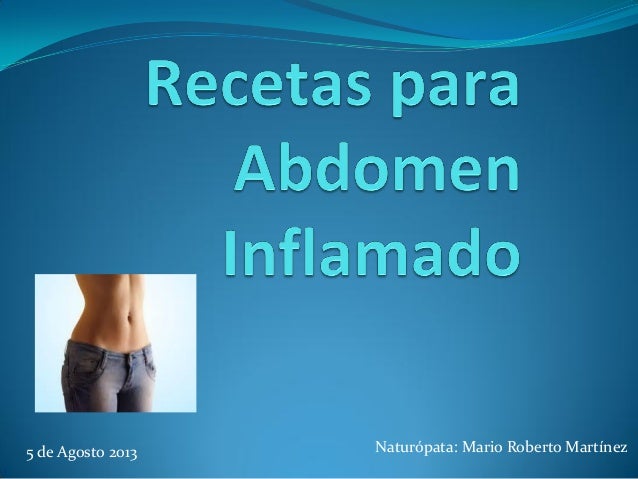 Recetas para Abdomen Inflamado

5 de Agosto 2013

Naturópata: Mario Roberto Martínez